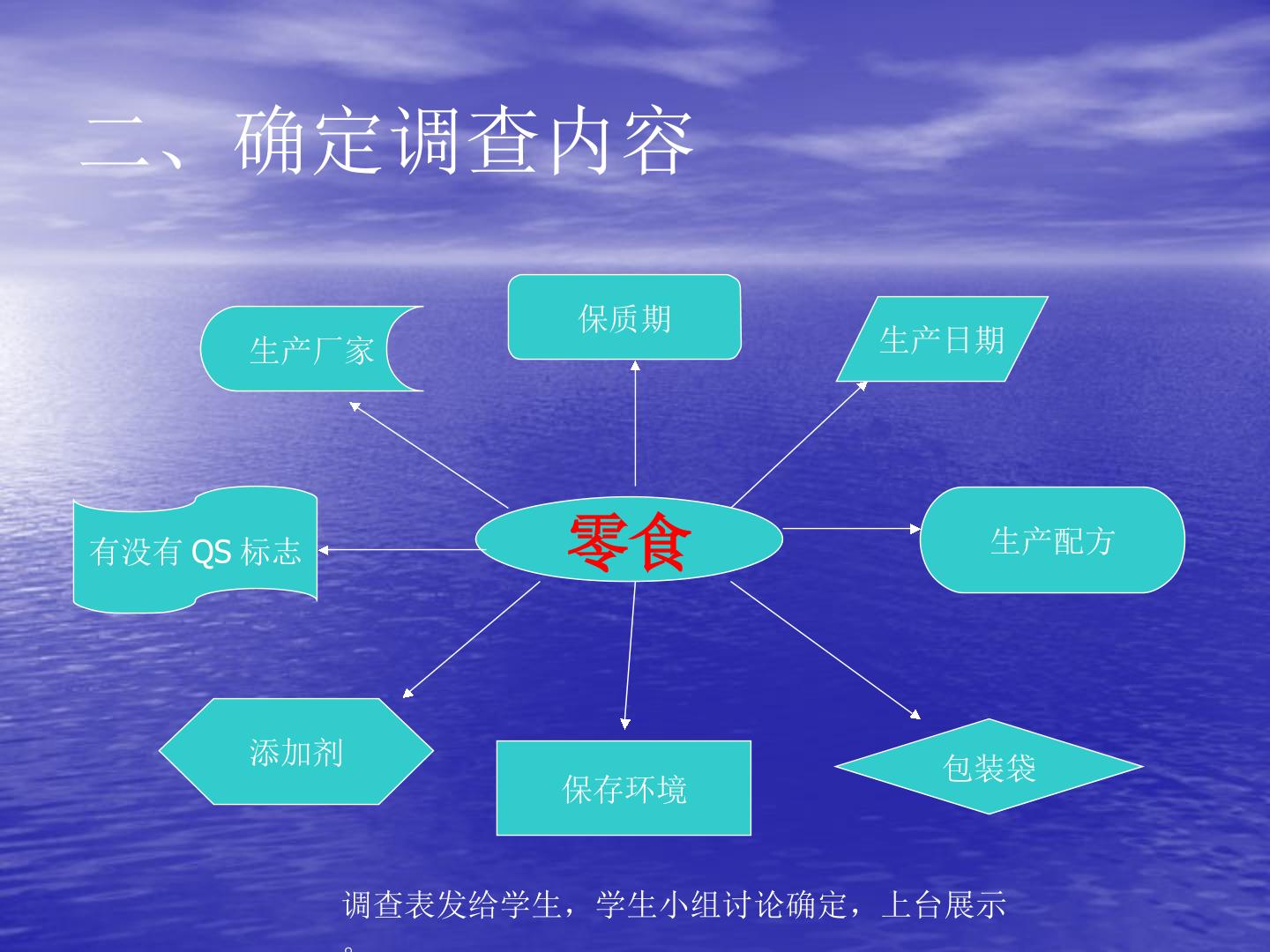 二、确定调查内容

保质期

生产厂家

生产日期

有没有QS标志

零食

生产配方

添加剂

保存环境

包装袋

调查表发给学生，学生小组讨论确定，上台展示。